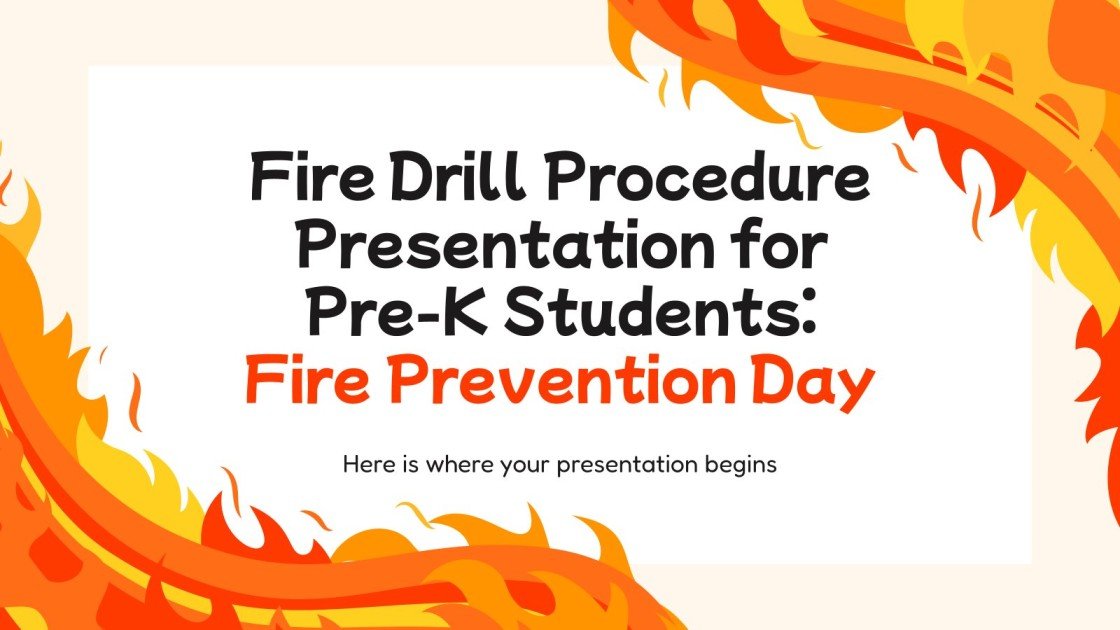 Fire Drill Procedure Presentation for Pre-K Students: Fire Prevention Day

Here is where your presentation begins